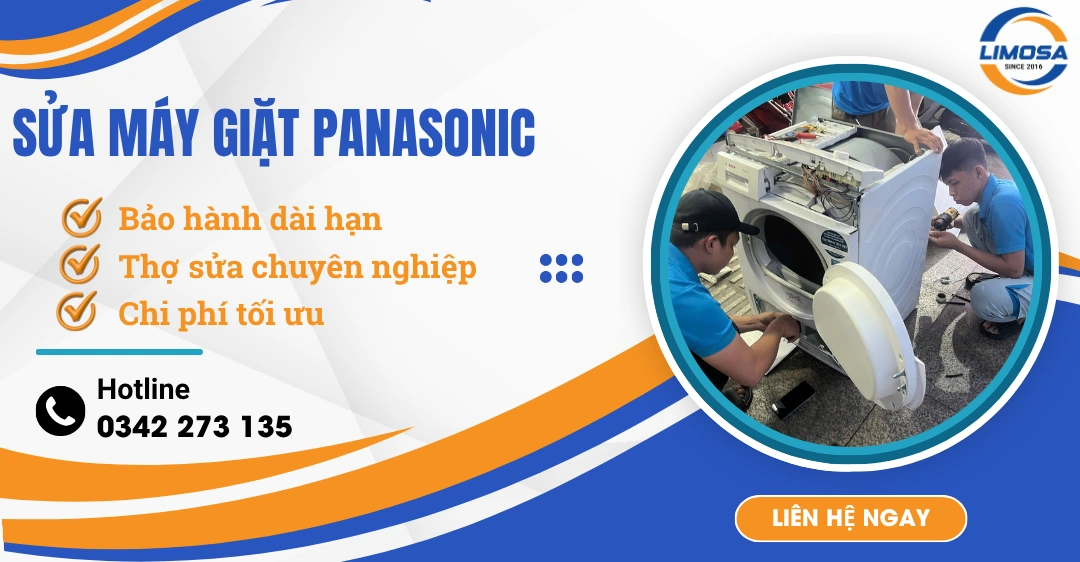 LIMOSA
SINCE 2016

SỬA MÁY GIẶT PANASONIC

Bảo hành dài hạn
Thợ sửa chuyên nghiệp
Chi phí tối ưu

Hotline
0342 273 135

LIÊN HỆ NGAY